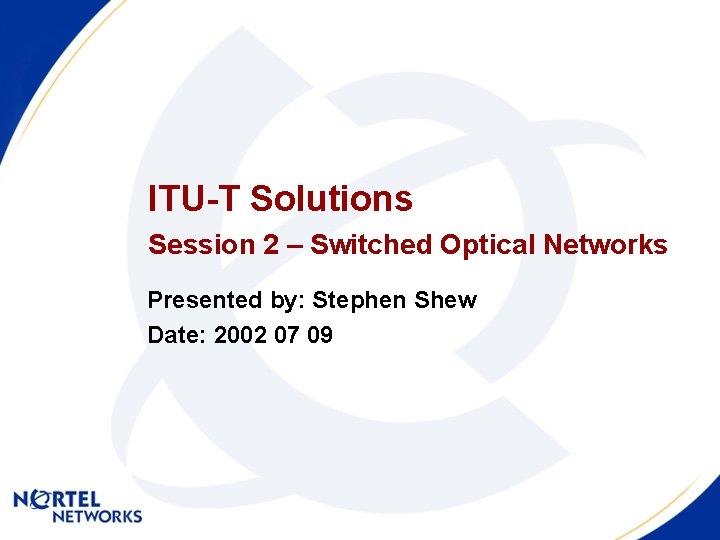 ITU-T Solutions

Session 2 – Switched Optical Networks

Presented by: Stephen Shew

Date: 2002 07 09

NORTEL
NETWORKS